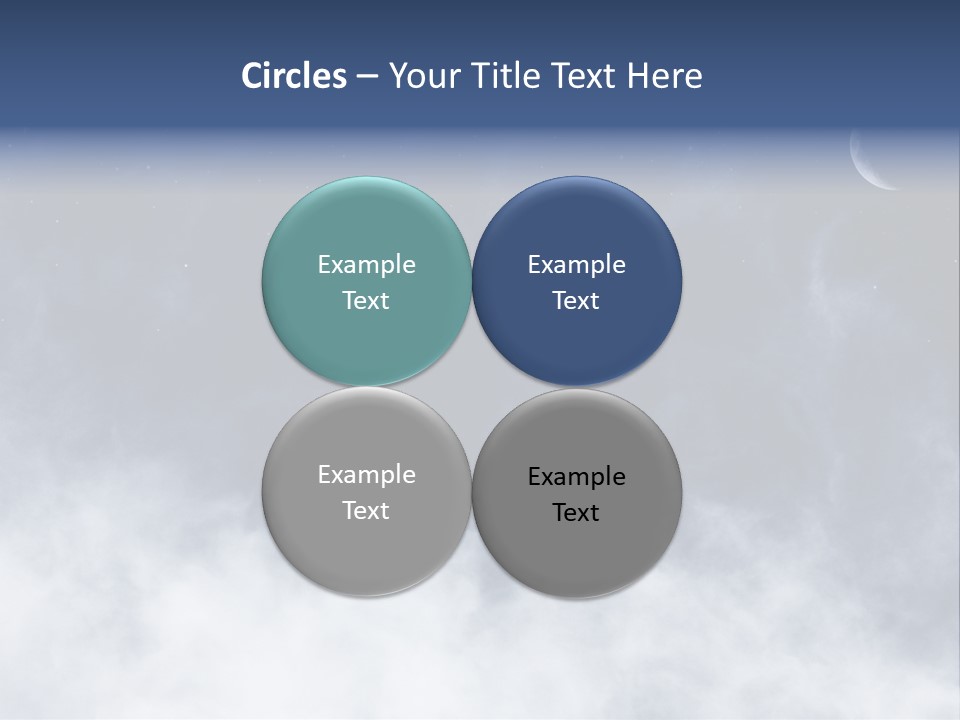 Circles – Your Title Text Here

Example Text

Example Text

Example Text

Example Text